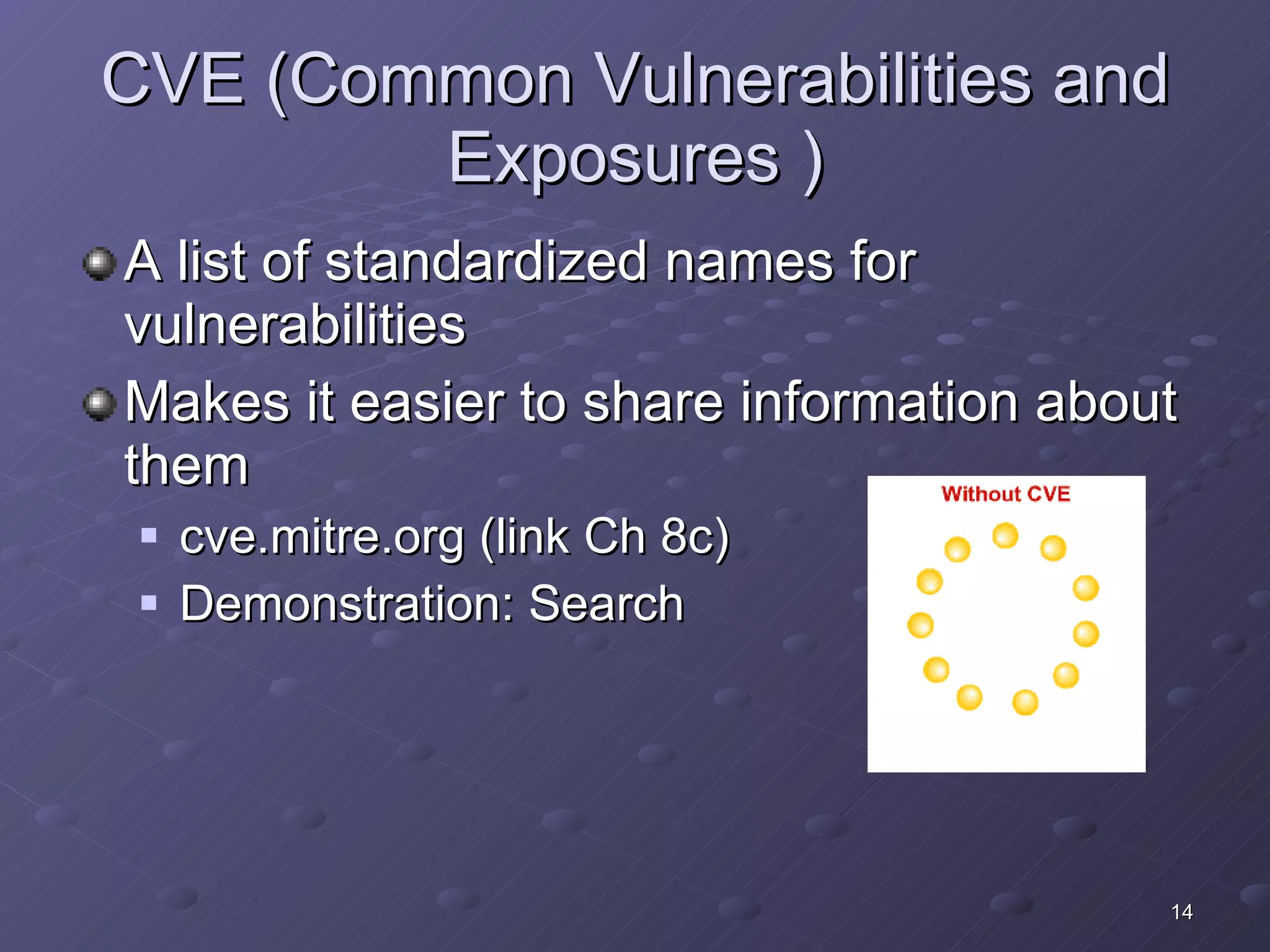 CVE (Common Vulnerabilities and Exposures )

A list of standardized names for vulnerabilities

Makes it easier to share information about them

cve.mitre.org (link Ch 8c)

Demonstration: Search

Without CVE

14